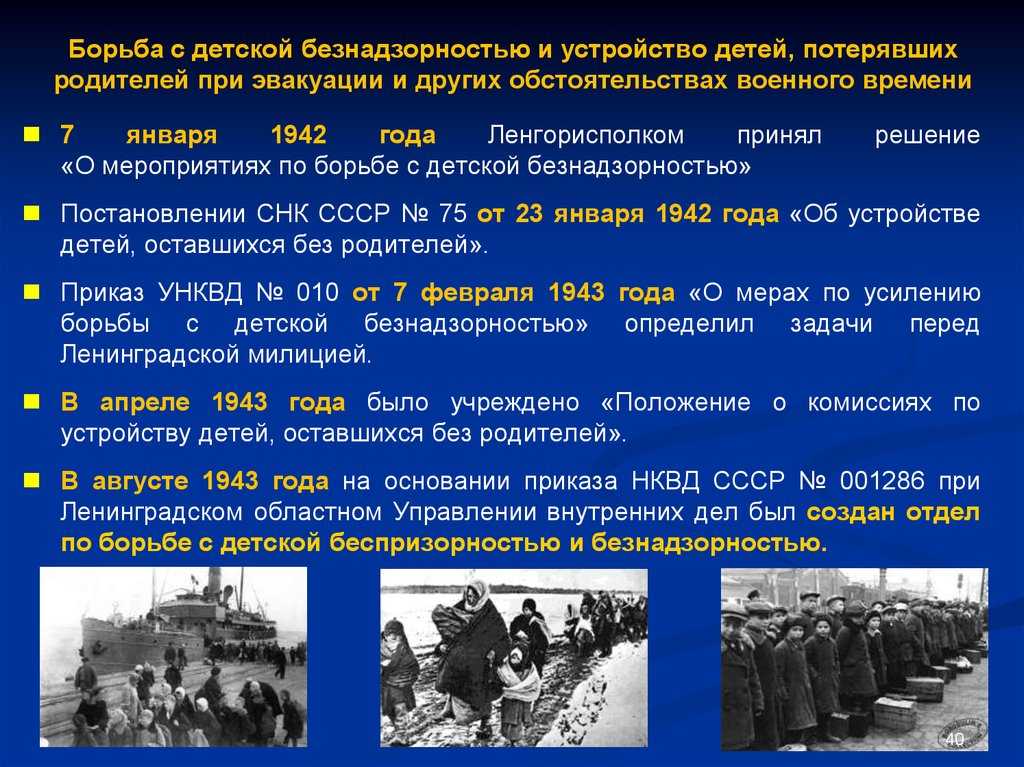 Борьба с детской безнадзорностью и устройство детей, потерявших родителей при эвакуации и других обстоятельствах военного времени

7 января 1942 года Ленгорисполком принял решение «О мероприятиях по борьбе с детской безнадзорностью»

Постановлении СНК СССР № 75 от 23 января 1942 года «Об устройстве детей, оставшихся без родителей».

Приказ УНКВД № 010 от 7 февраля 1943 года «О мерах по усилению борьбы с детской безнадзорностью» определил задачи перед Ленинградской милицией.

В апреле 1943 года было учреждено «Положение о комиссиях по устройству детей, оставшихся без родителей».

В августе 1943 года на основании приказа НКВД СССР № 001286 при Ленинградском областном Управлении внутренних дел был создан отдел по борьбе с детской беспризорностью и безнадзорностью.

40